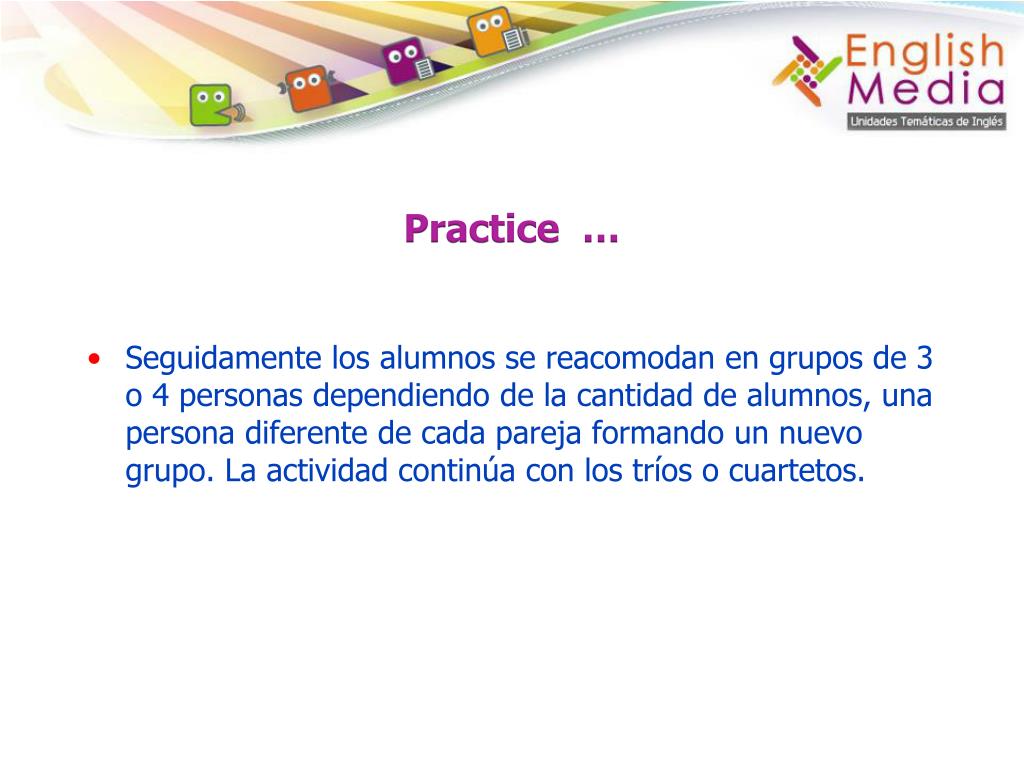 English Media
Unidades Temáticas de Inglés

Practice …

• Seguidamente los alumnos se reacomodan en grupos de 3 o 4 personas dependiendo de la cantidad de alumnos, una persona diferente de cada pareja formando un nuevo grupo. La actividad continúa con los tríos o cuartetos.